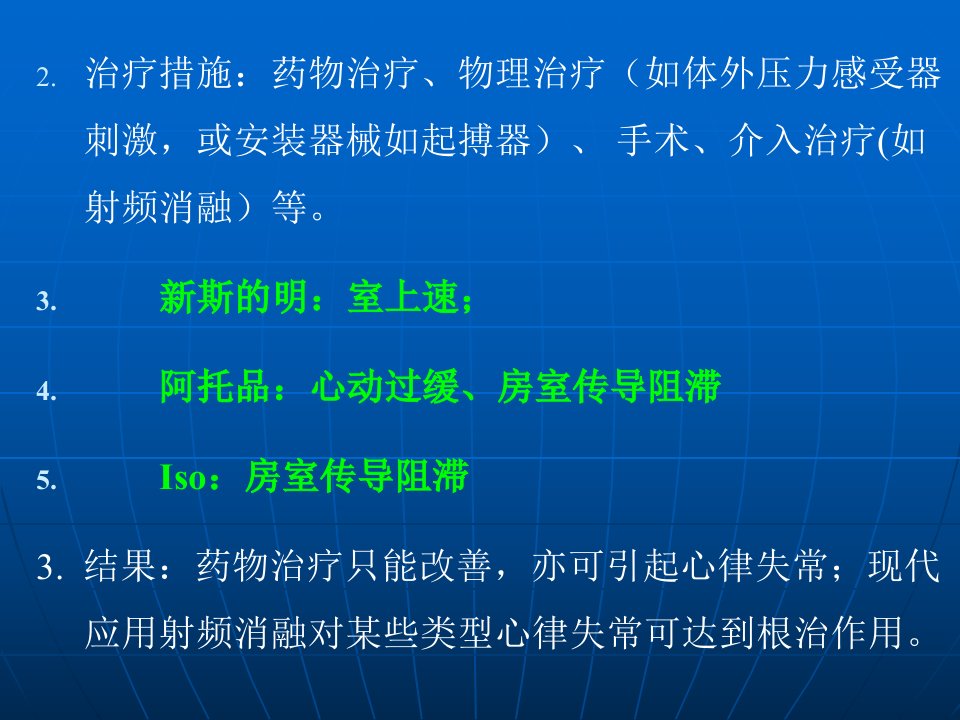 2. 治疗措施：药物治疗、物理治疗（如体外压力感受器刺激，或安装器械如起搏器）、 手术、介入治疗(如射频消融）等。

3. 新斯的明：室上速；

4. 阿托品：心动过缓、房室传导阻滞

5. Iso：房室传导阻滞

3. 结果：药物治疗只能改善，亦可引起心律失常；现代应用射频消融对某些类型心律失常可达到根治作用。